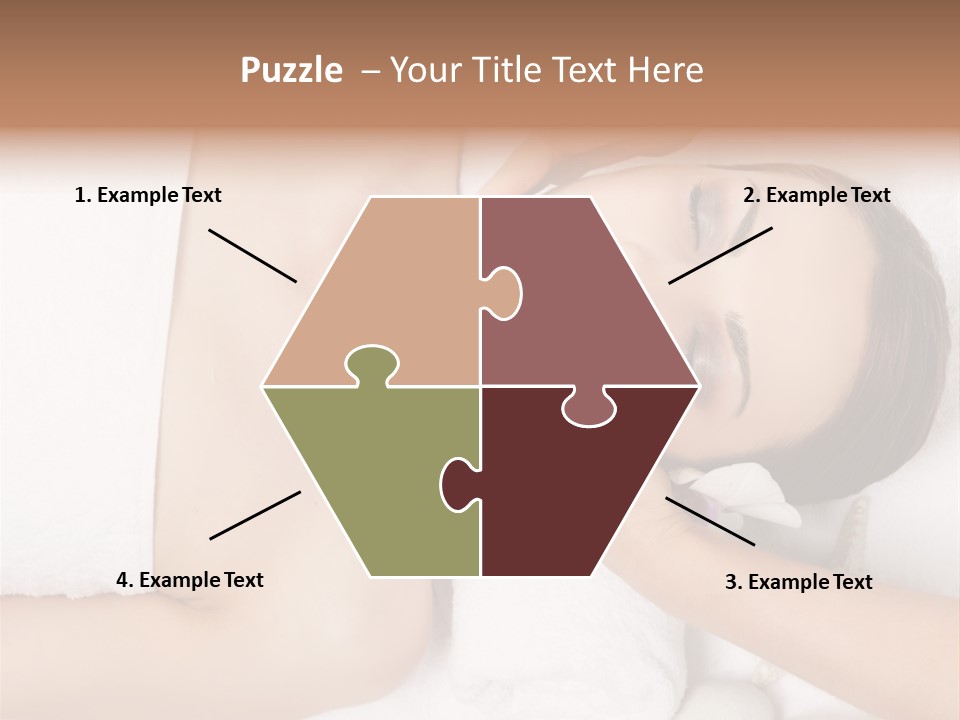 Puzzle – Your Title Text Here

1. Example Text

2. Example Text

4. Example Text

3. Example Text